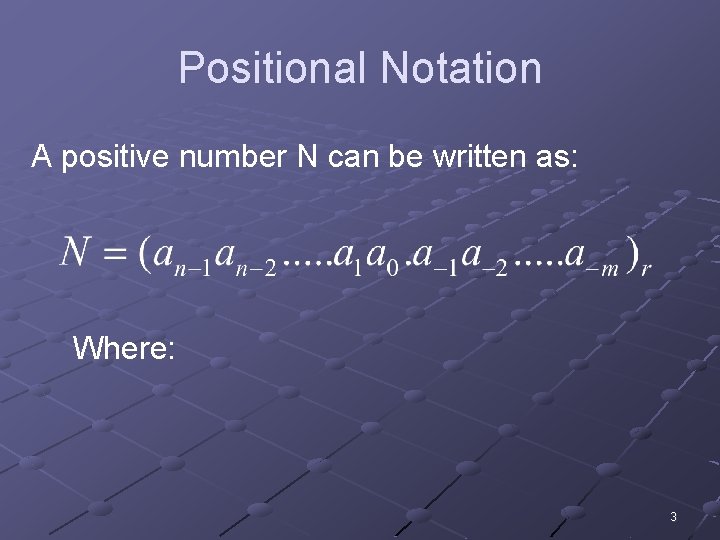 Positional Notation

A positive number N can be written as:

$N = (a_{n-1}a_{n-2}.....a_1a_0.a_{-1}a_{-2}.....a_{-m})_r$

Where:

3